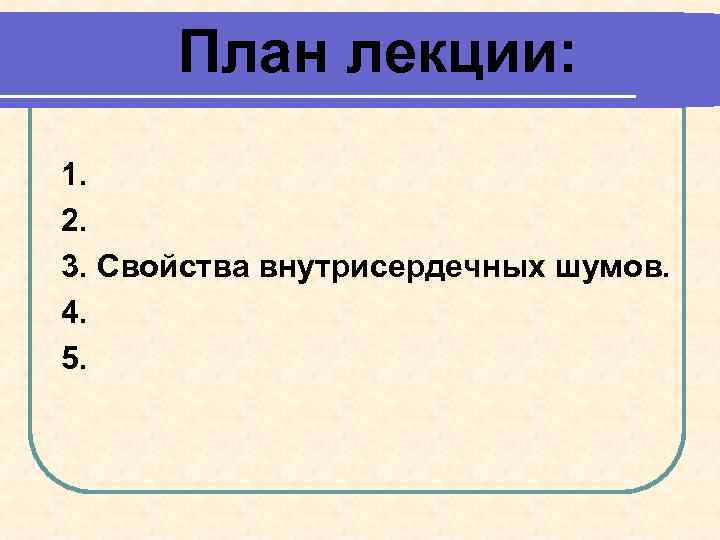 План лекции:

1.
2.
3. Свойства внутрисердечных шумов.
4.
5.